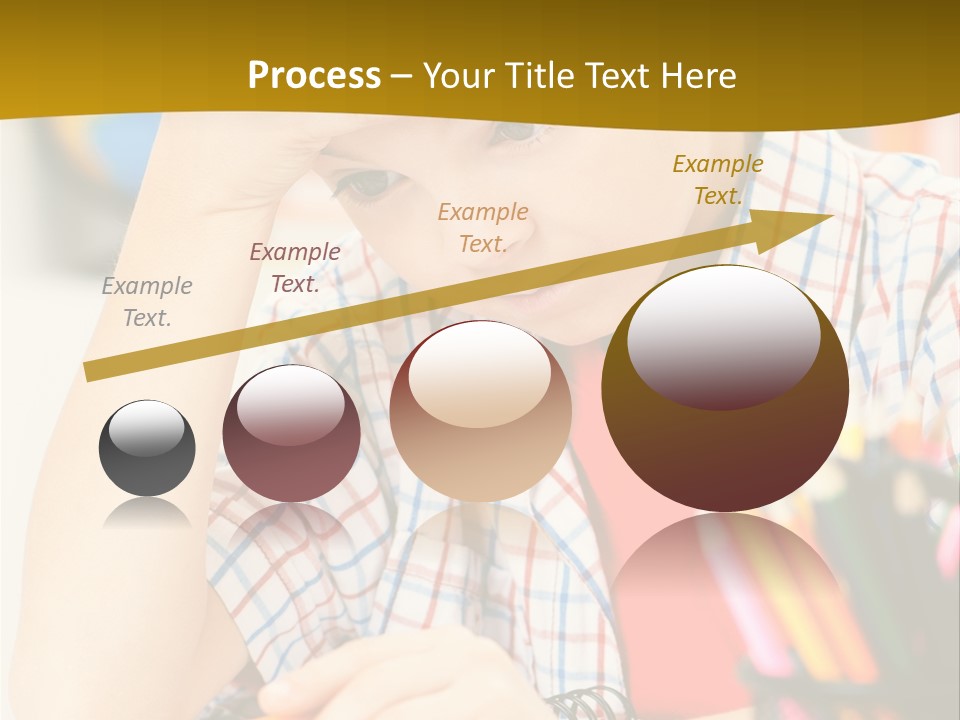 Process – Your Title Text Here

Example Text.

Example Text.

Example Text.

Example Text.